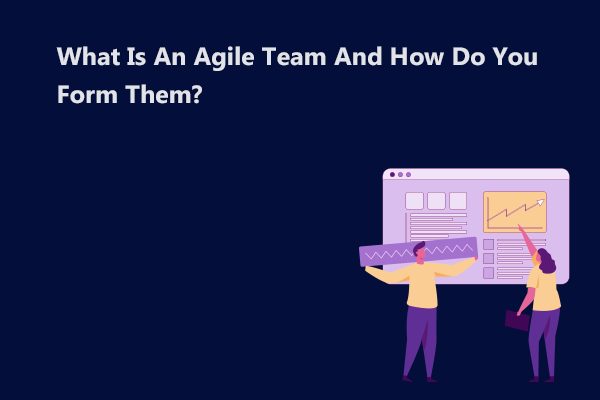 What Is An Agile Team And How Do You Form Them?